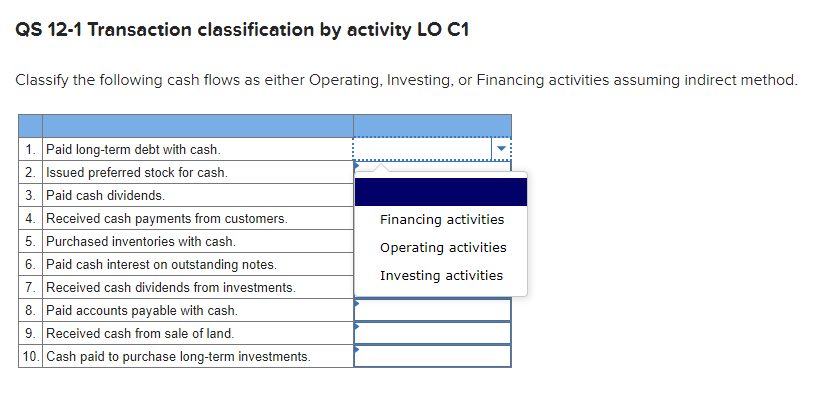 QS 12-1 Transaction classification by activity LO C1

Classify the following cash flows as either Operating, Investing, or Financing activities assuming indirect method.

| | | |
|---|---|---|
| 1. | Paid long-term debt with cash. | |
| 2. | Issued preferred stock for cash. | |
| 3. | Paid cash dividends. | |
| 4. | Received cash payments from customers. | |
| 5. | Purchased inventories with cash. | |
| 6. | Paid cash interest on outstanding notes. | |
| 7. | Received cash dividends from investments. | |
| 8. | Paid accounts payable with cash. | |
| 9. | Received cash from sale of land. | |
| 10. | Cash paid to purchase long-term investments. | |

Financing activities
Operating activities
Investing activities